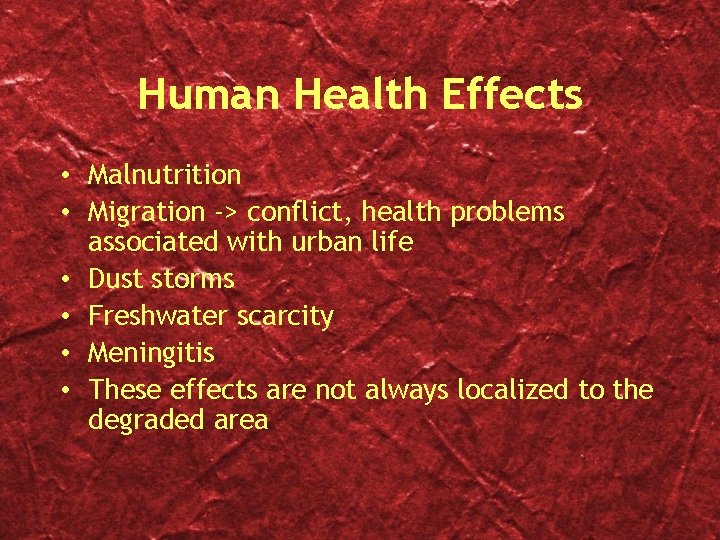 Human Health Effects

• Malnutrition
• Migration -> conflict, health problems associated with urban life
• Dust storms
• Freshwater scarcity
• Meningitis
• These effects are not always localized to the degraded area